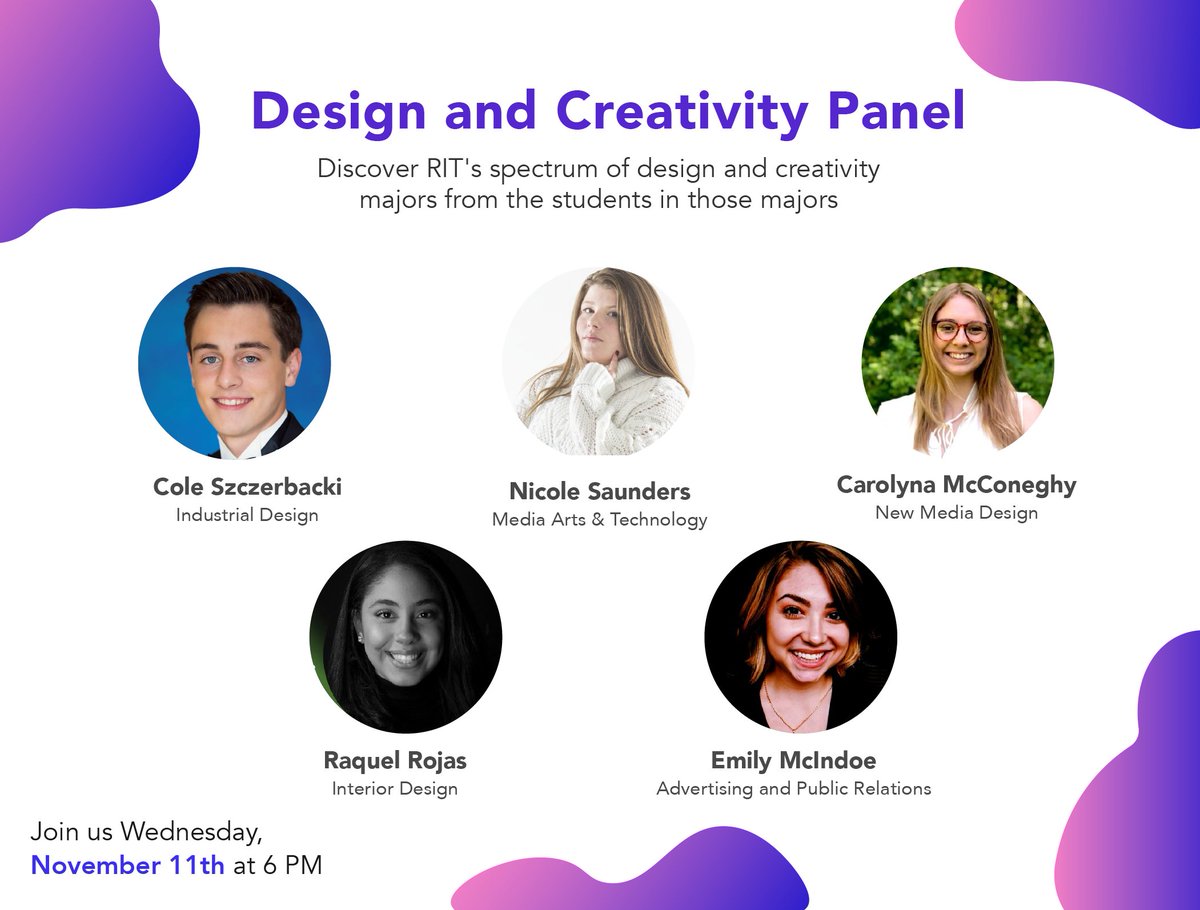 Design and Creativity Panel

Discover RIT's spectrum of design and creativity majors from the students in those majors

Cole Szczerbacki
Industrial Design

Nicole Saunders
Media Arts & Technology

Carolyna McConeghy
New Media Design

Raquel Rojas
Interior Design

Emily McIndoe
Advertising and Public Relations

Join us Wednesday, November 11th at 6 PM